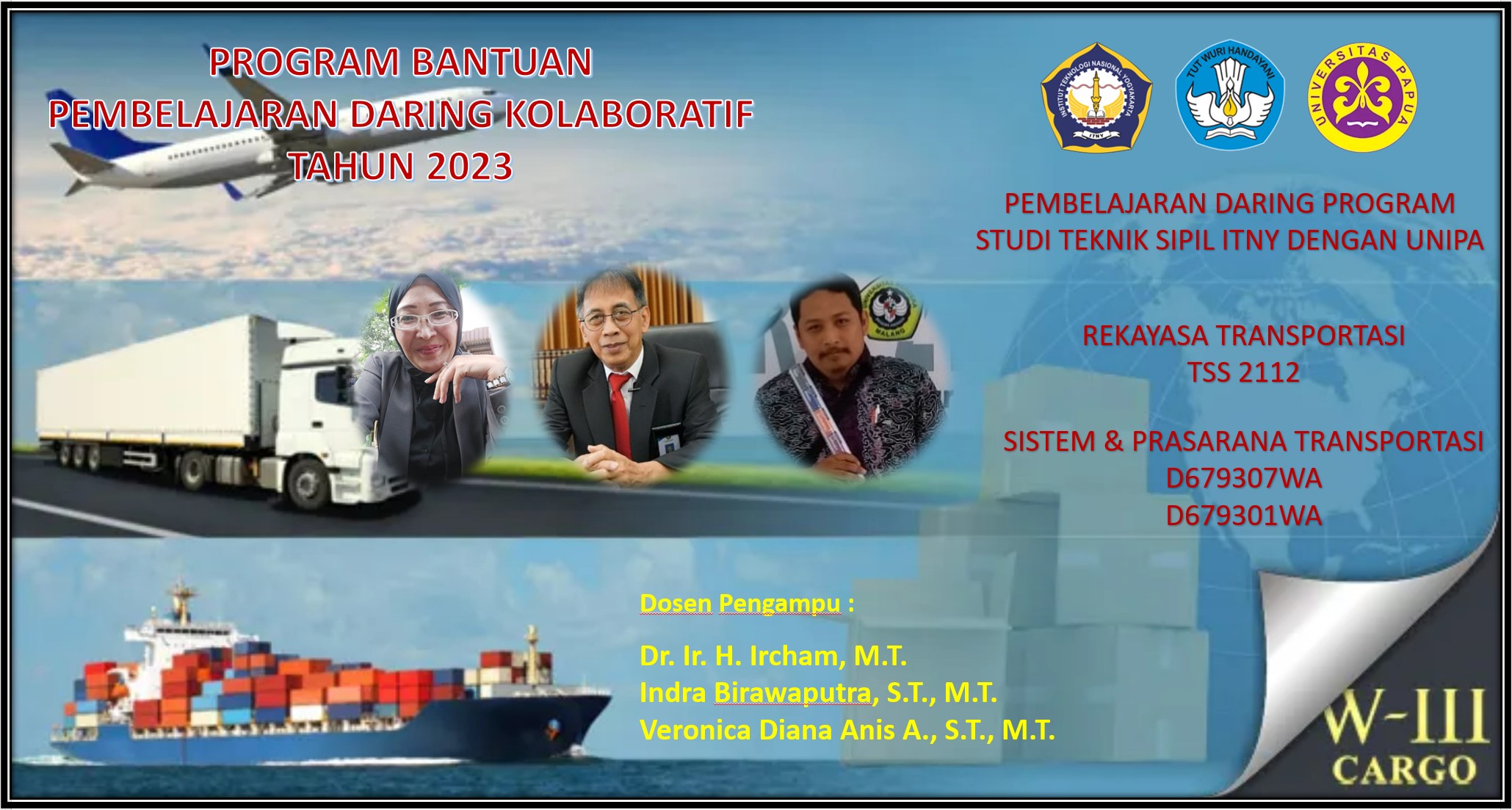 PROGRAM BANTUAN
PEMBELAJARAN DARING KOLABORATIF
TAHUN 2023

INSTITUT TEKNOLOGI NASIONAL YOGYAKARTA
ITNY

TUT WURI HANDAYANI

UNIVERSITAS PAPUA

PEMBELAJARAN DARING PROGRAM STUDI TEKNIK SIPIL ITNY DENGAN UNIPA

REKAYASA TRANSPORTASI
TSS 2112

SISTEM & PRASARANA TRANSPORTASI
D679307WA
D679301WA

MALANG

Dosen Pengampu :

Dr. Ir. H. Ircham, M.T.
Indra Birawaputra, S.T., M.T.
Veronica Diana Anis A., S.T., M.T.

W-III
CARGO